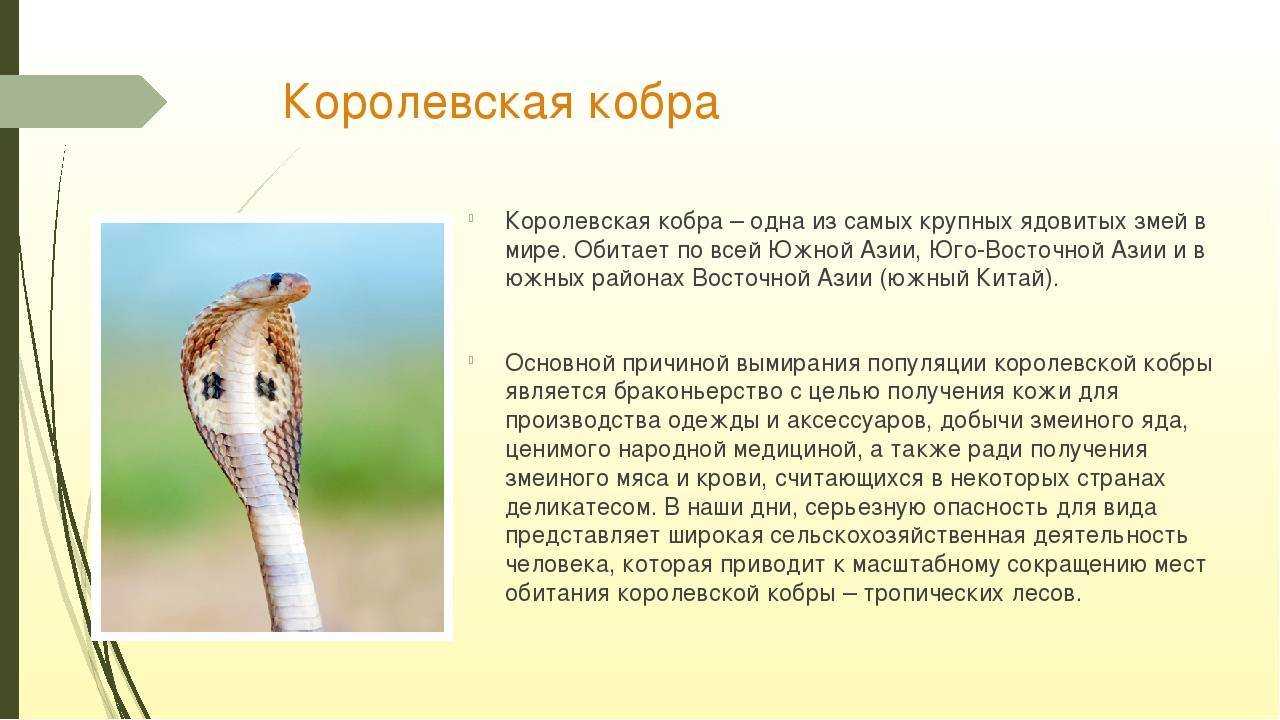 Королевская кобра

Королевская кобра – одна из самых крупных ядовитых змей в мире. Обитает по всей Южной Азии, Юго-Восточной Азии и в южных районах Восточной Азии (южный Китай).

Основной причиной вымирания популяции королевской кобры является браконьерство с целью получения кожи для производства одежды и аксессуаров, добычи змеиного яда, ценимого народной медициной, а также ради получения змеиного мяса и крови, считающихся в некоторых странах деликатесом. В наши дни, серьезную опасность для вида представляет широкая сельскохозяйственная деятельность человека, которая приводит к масштабному сокращению мест обитания королевской кобры – тропических лесов.